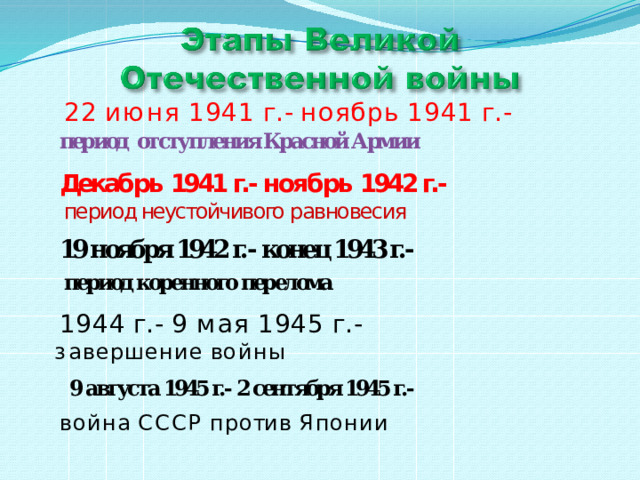 Этапы Великой Отечественной войны

22 июня 1941 г.- ноябрь 1941 г.-
период отступления Красной Армии

Декабрь 1941 г.- ноябрь 1942 г.-
период неустойчивого равновесия

19 ноября 1942 г.- конец 1943 г.-
период коренного перелома

1944 г.- 9 мая 1945 г.-
завершение войны

9 августа 1945 г.- 2 сентября 1945 г.-
война СССР против Японии